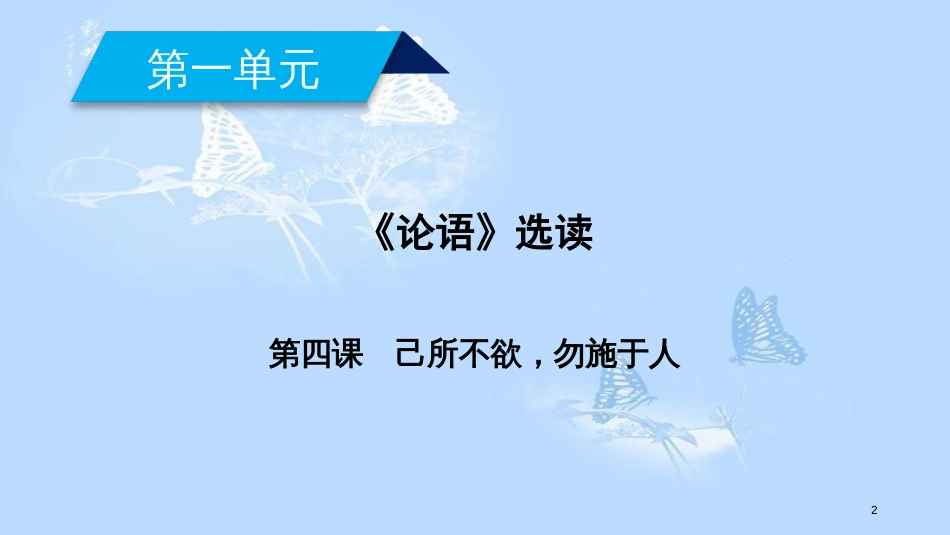 第一单元

《论语》选读

第四课　己所不欲，勿施于人

2